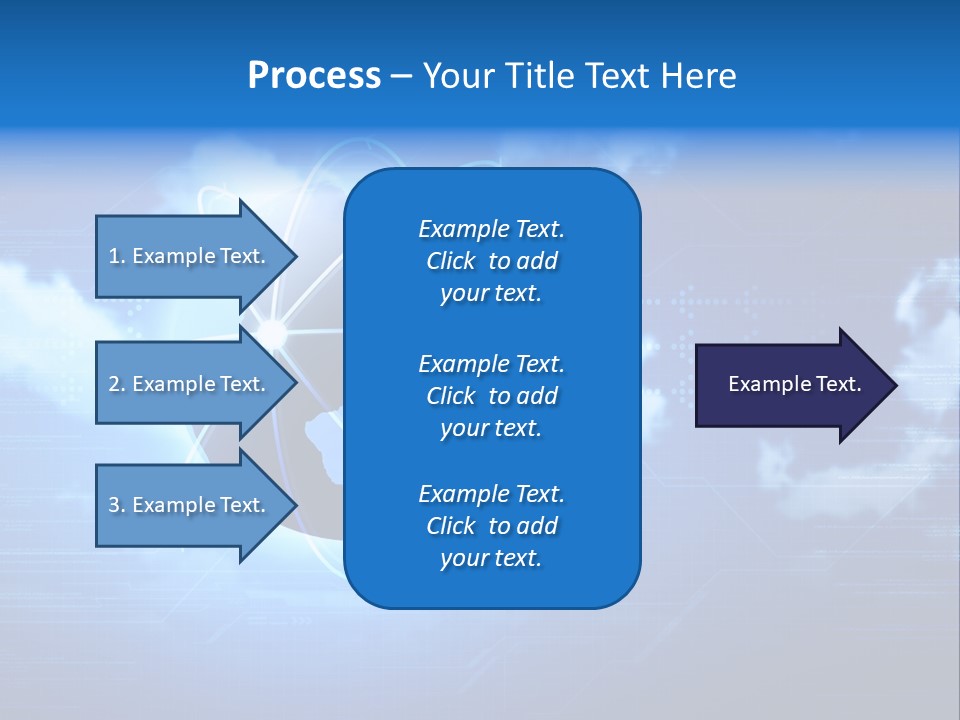 Process – Your Title Text Here

1. Example Text.

2. Example Text.

3. Example Text.

Example Text. Click to add your text.

Example Text. Click to add your text.

Example Text. Click to add your text.

Example Text.